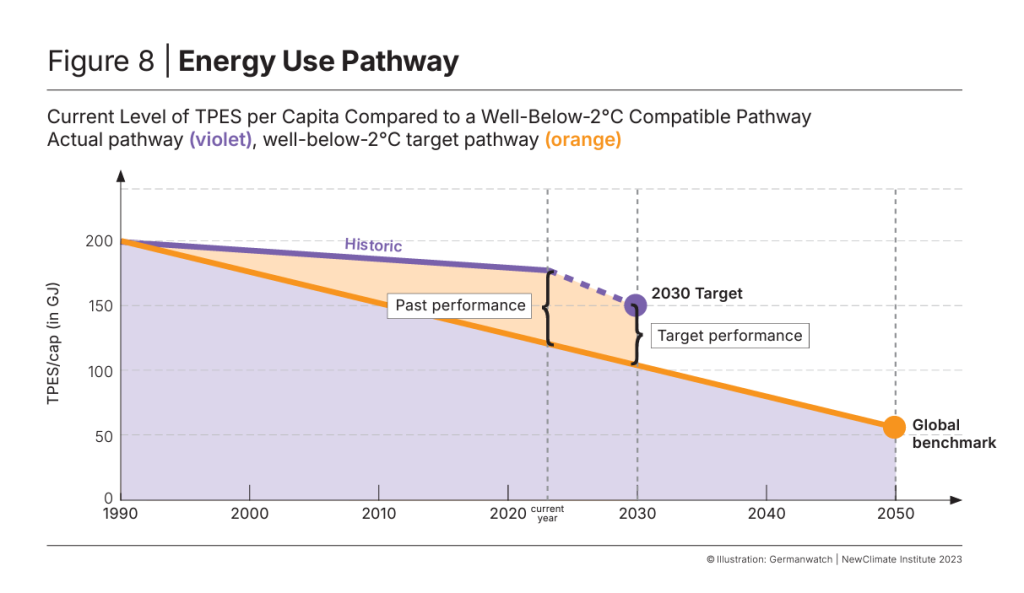 Figure 8 | Energy Use Pathway

Current Level of TPES per Capita Compared to a Well-Below-2°C Compatible Pathway
Actual pathway (violet), well-below-2°C target pathway (orange)

TPES/cap (in GJ)

200
150
100
50
0

Historic
Past performance
2030 Target
Target performance
Global benchmark

1990
2000
2010
2020
current year
2030
2040
2050

© Illustration: Germanwatch | NewClimate Institute 2023